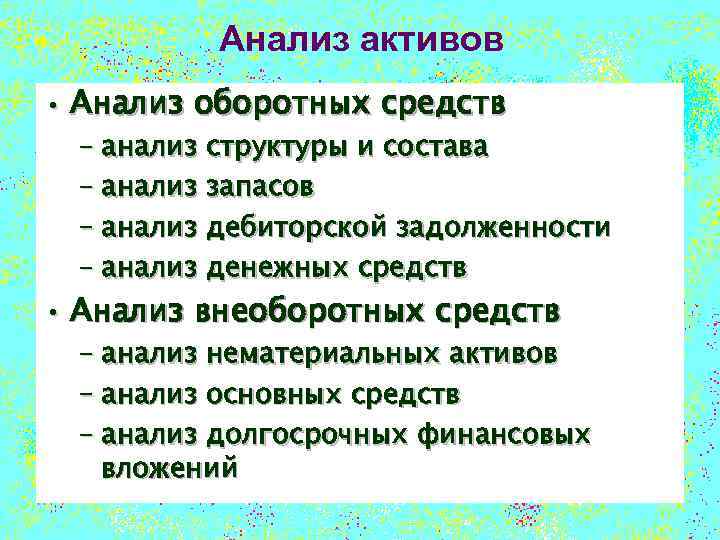 Анализ активов

• Анализ оборотных средств
– анализ структуры и состава
– анализ запасов
– анализ дебиторской задолженности
– анализ денежных средств
• Анализ внеоборотных средств
– анализ нематериальных активов
– анализ основных средств
– анализ долгосрочных финансовых вложений